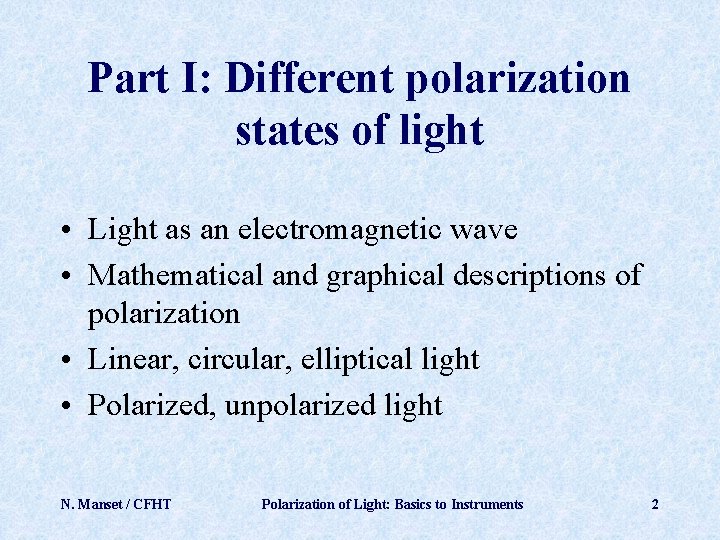 Part I: Different polarization states of light

• Light as an electromagnetic wave
• Mathematical and graphical descriptions of polarization
• Linear, circular, elliptical light
• Polarized, unpolarized light

N. Manset / CFHT

Polarization of Light: Basics to Instruments

2